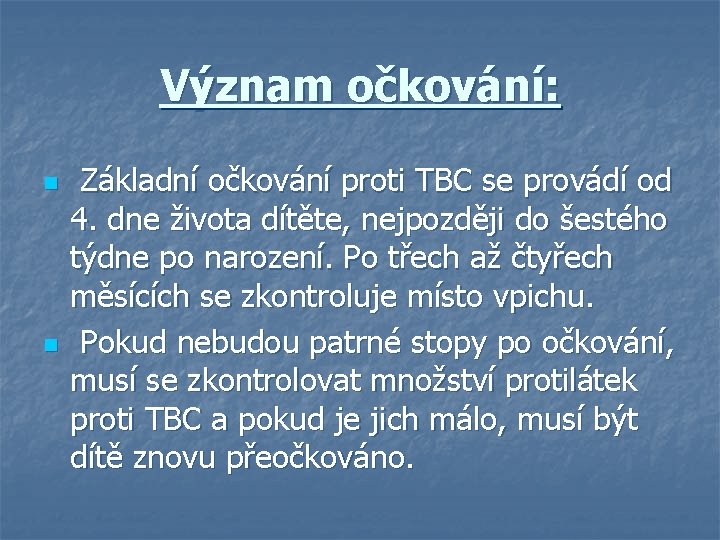 Význam očkování:

Základní očkování proti TBC se provádí od 4. dne života dítěte, nejpozději do šestého týdne po narození. Po třech až čtyřech měsících se zkontroluje místo vpichu.

Pokud nebudou patrné stopy po očkování, musí se zkontrolovat množství protilátek proti TBC a pokud je jich málo, musí být dítě znovu přeočkováno.